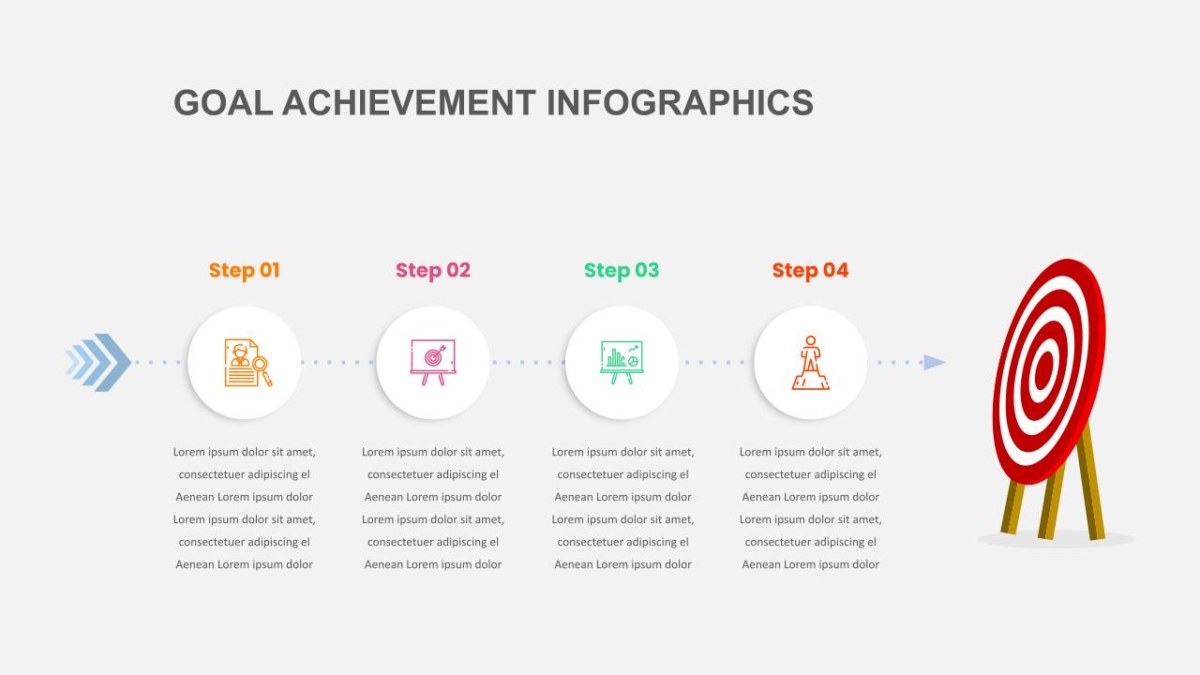 GOAL ACHIEVEMENT INFOGRAPHICS

Step 01

Lorem ipsum dolor sit amet, consectetuer adipiscing el Aenean Lorem ipsum dolor Lorem ipsum dolor sit amet, consectetuer adipiscing el Aenean Lorem ipsum dolor

Step 02

Lorem ipsum dolor sit amet, consectetuer adipiscing el Aenean Lorem ipsum dolor Lorem ipsum dolor sit amet, consectetuer adipiscing el Aenean Lorem ipsum dolor

Step 03

Lorem ipsum dolor sit amet, consectetuer adipiscing el Aenean Lorem ipsum dolor Lorem ipsum dolor sit amet, consectetuer adipiscing el Aenean Lorem ipsum dolor

Step 04

Lorem ipsum dolor sit amet, consectetuer adipiscing el Aenean Lorem ipsum dolor Lorem ipsum dolor sit amet, consectetuer adipiscing el Aenean Lorem ipsum dolor